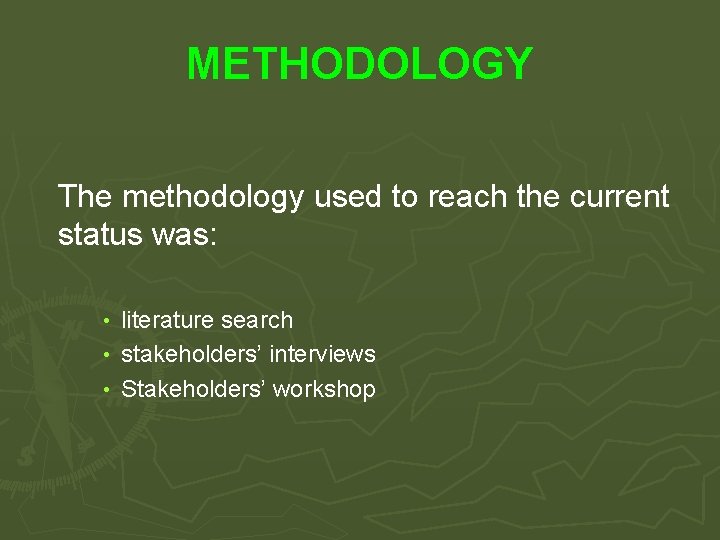 METHODOLOGY

The methodology used to reach the current status was:

• literature search
• stakeholders’ interviews
• Stakeholders’ workshop